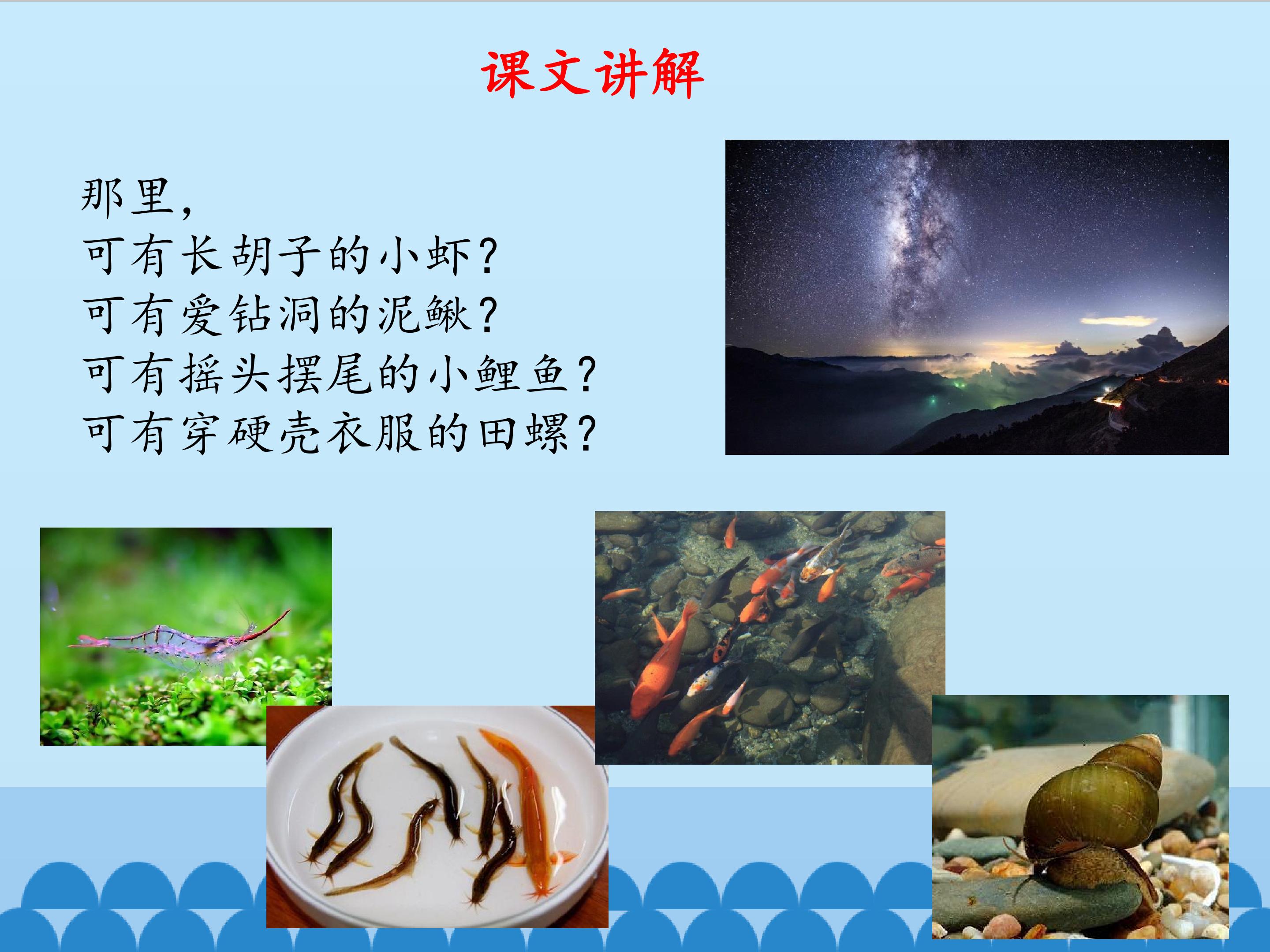 课文讲解

那里，
可有长胡子的小虾？
可有爱钻洞的泥鳅？
可有摇头摆尾的小鲤鱼？
可有穿硬壳衣服的田螺？